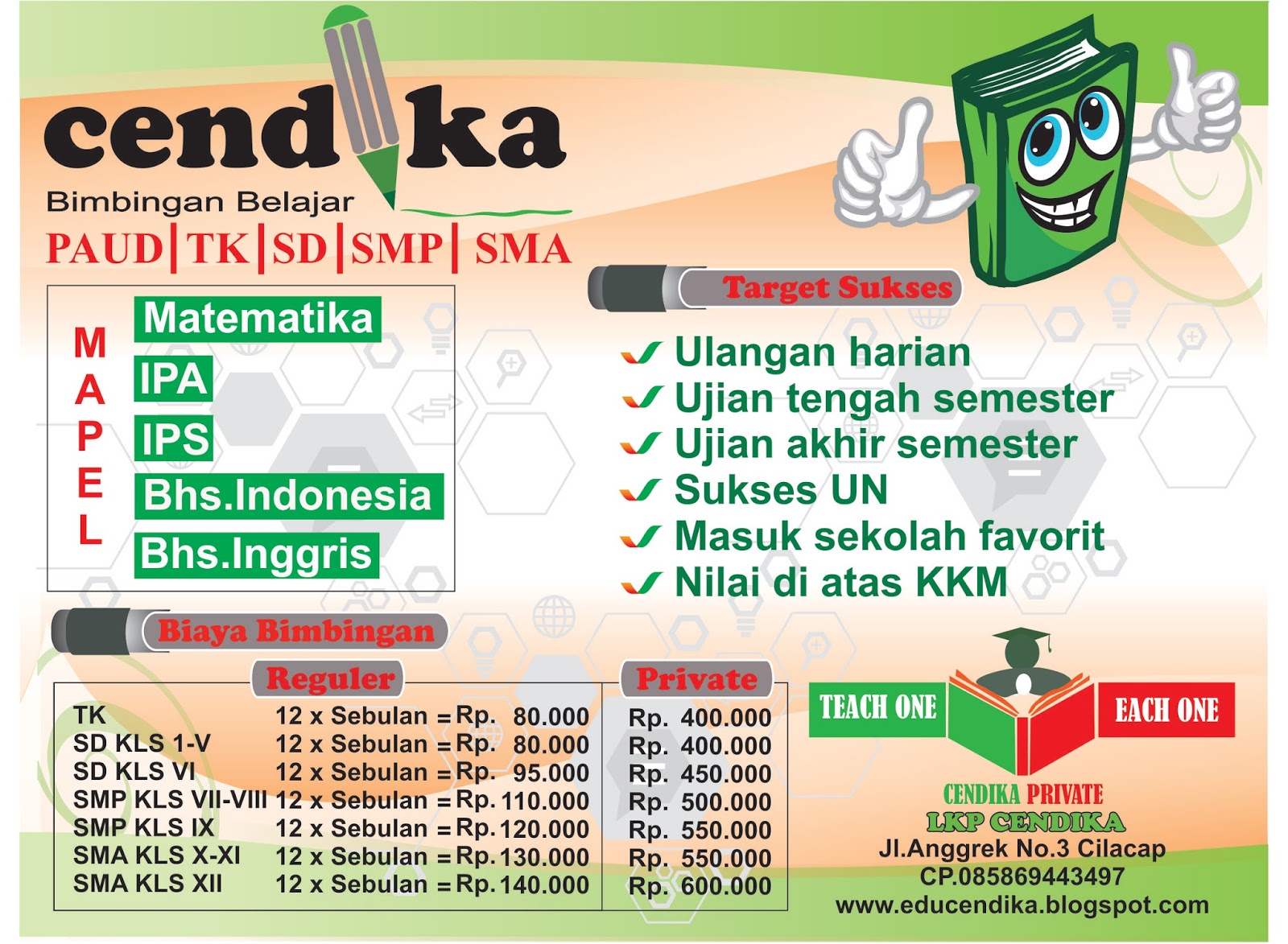 cendika
Bimbingan Belajar
PAUD | TK | SD | SMP | SMA

MAPEL
Matematika
IPA
IPS
Bhs.Indonesia
Bhs.Inggris

Target Sukses
Ulangan harian
Ujian tengah semester
Ujian akhir semester
Sukses UN
Masuk sekolah favorit
Nilai di atas KKM

Biaya Bimbingan

| | Reguler | Private |
|---|---|---|
| TK | 12 x Sebulan = Rp. 80.000 | Rp. 400.000 |
| SD KLS 1-V | 12 x Sebulan = Rp. 80.000 | Rp. 400.000 |
| SD KLS VI | 12 x Sebulan = Rp. 95.000 | Rp. 450.000 |
| SMP KLS VII-VIII | 12 x Sebulan = Rp. 110.000 | Rp. 500.000 |
| SMP KLS IX | 12 x Sebulan = Rp. 120.000 | Rp. 550.000 |
| SMA KLS X-XI | 12 x Sebulan = Rp. 130.000 | Rp. 550.000 |
| SMA KLS XII | 12 x Sebulan = Rp. 140.000 | Rp. 600.000 |

TEACH ONE EACH ONE
CENDIKA PRIVATE
LKP CENDIKA
Jl.Anggrek No.3 Cilacap
CP.085869443497
www.educendika.blogspot.com